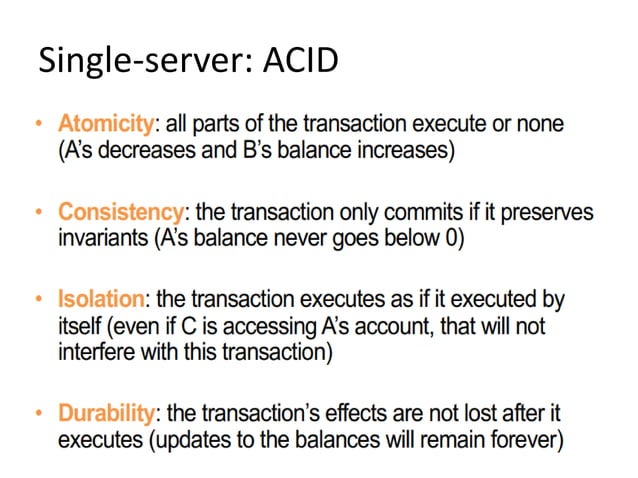 Single-server: ACID

• Atomicity: all parts of the transaction execute or none (A's decreases and B's balance increases)

• Consistency: the transaction only commits if it preserves invariants (A's balance never goes below 0)

• Isolation: the transaction executes as if it executed by itself (even if C is accessing A's account, that will not interfere with this transaction)

• Durability: the transaction's effects are not lost after it executes (updates to the balances will remain forever)